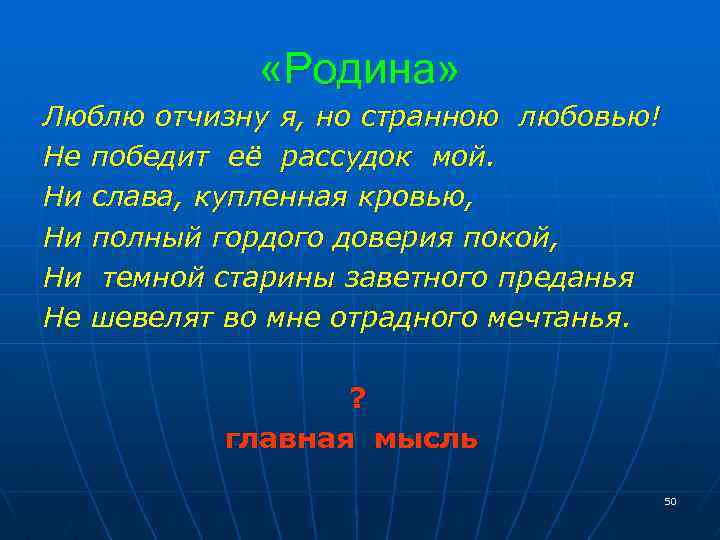 «Родина»

Люблю отчизну я, но странною любовью!
Не победит её рассудок мой.
Ни слава, купленная кровью,
Ни полный гордого доверия покой,
Ни темной старины заветного преданья
Не шевелят во мне отрадного мечтанья.

?
главная мысль

50